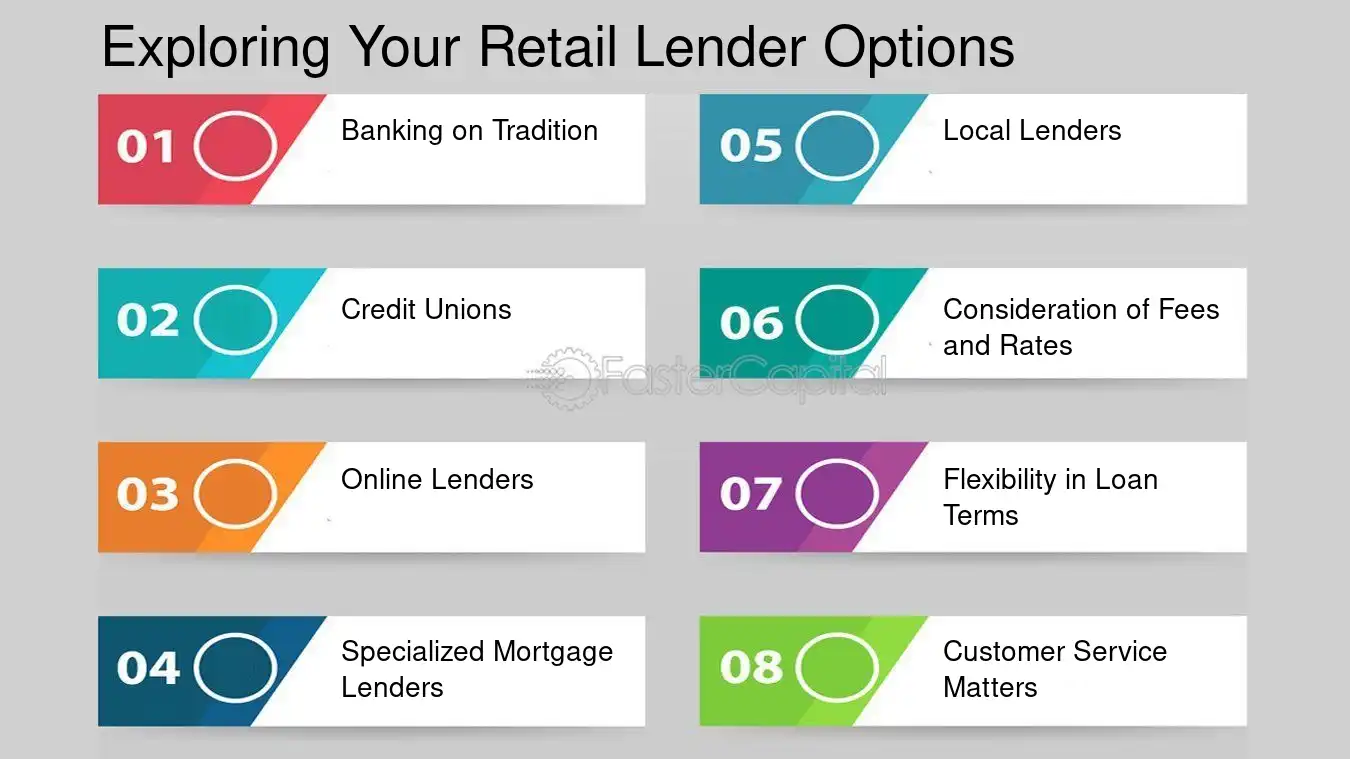 Exploring Your Retail Lender Options

01 Banking on Tradition

02 Credit Unions

03 Online Lenders

04 Specialized Mortgage Lenders

05 Local Lenders

06 Consideration of Fees and Rates

07 Flexibility in Loan Terms

08 Customer Service Matters

FasterCapital